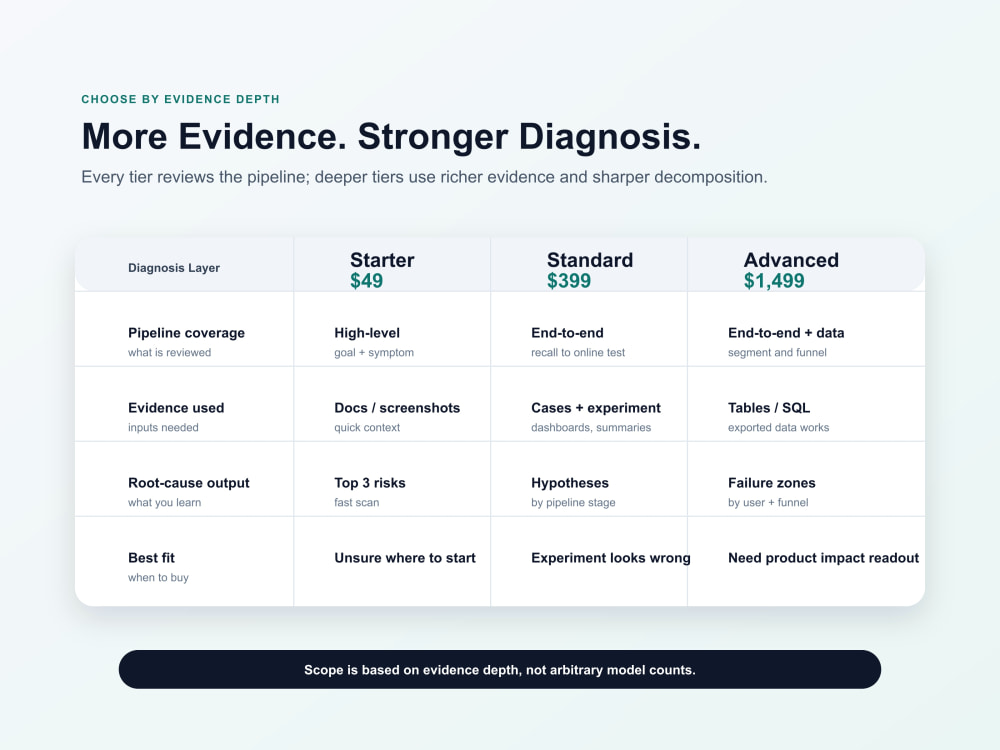 CHOOSE BY EVIDENCE DEPTH

More Evidence. Stronger Diagnosis.

Every tier reviews the pipeline; deeper tiers use richer evidence and sharper decomposition.

| Diagnosis Layer | Starter $49 | Standard $399 | Advanced $1,499 |
|---|---|---|---|
| Pipeline coverage what is reviewed | High-level goal + symptom | End-to-end recall to online test | End-to-end + data segment and funnel |
| Evidence used inputs needed | Docs / screenshots quick context | Cases + experiment dashboards, summaries | Tables / SQL exported data works |
| Root-cause output what you learn | Top 3 risks fast scan | Hypotheses by pipeline stage | Failure zones by user + funnel |
| Best fit when to buy | Unsure where to start | Experiment looks wrong | Need product impact readout |

Scope is based on evidence depth, not arbitrary model counts.